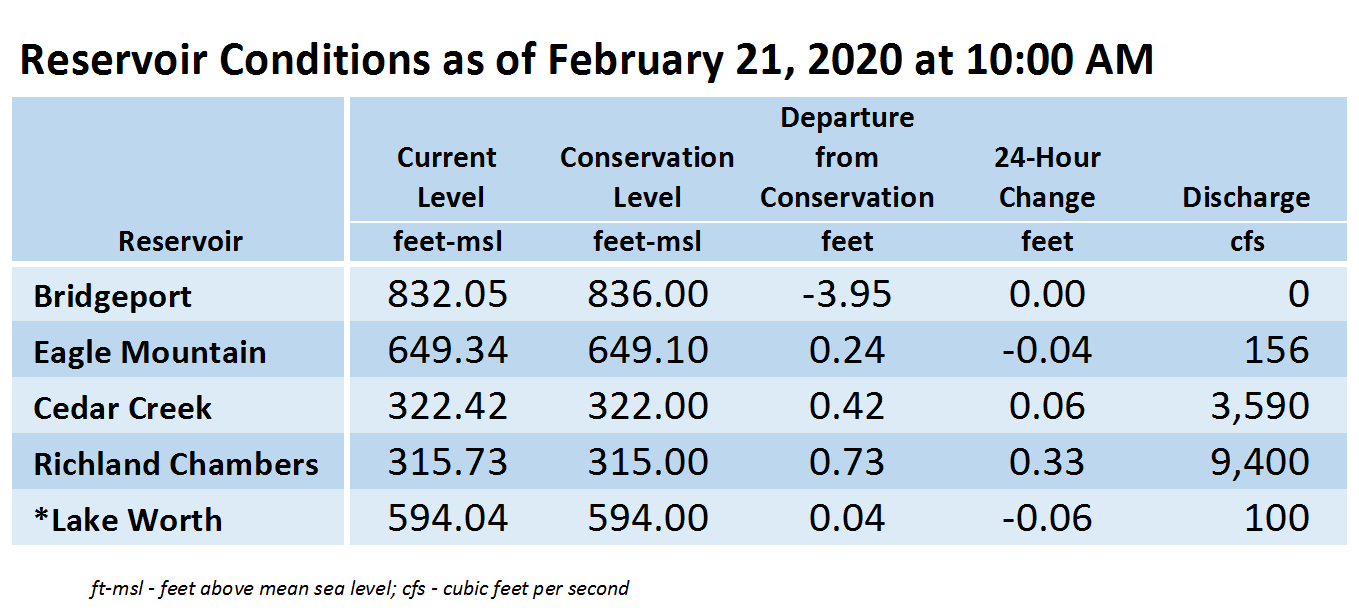 Reservoir Conditions as of February 21, 2020 at 10:00 AM

| Reservoir | Current Level feet-msl | Conservation Level feet-msl | Departure from Conservation feet | 24-Hour Change feet | Discharge cfs |
|---|---|---|---|---|---|
| Bridgeport | 832.05 | 836.00 | -3.95 | 0.00 | 0 |
| Eagle Mountain | 649.34 | 649.10 | 0.24 | -0.04 | 156 |
| Cedar Creek | 322.42 | 322.00 | 0.42 | 0.06 | 3,590 |
| Richland Chambers | 315.73 | 315.00 | 0.73 | 0.33 | 9,400 |
| *Lake Worth | 594.04 | 594.00 | 0.04 | -0.06 | 100 |

ft-msl - feet above mean sea level; cfs - cubic feet per second